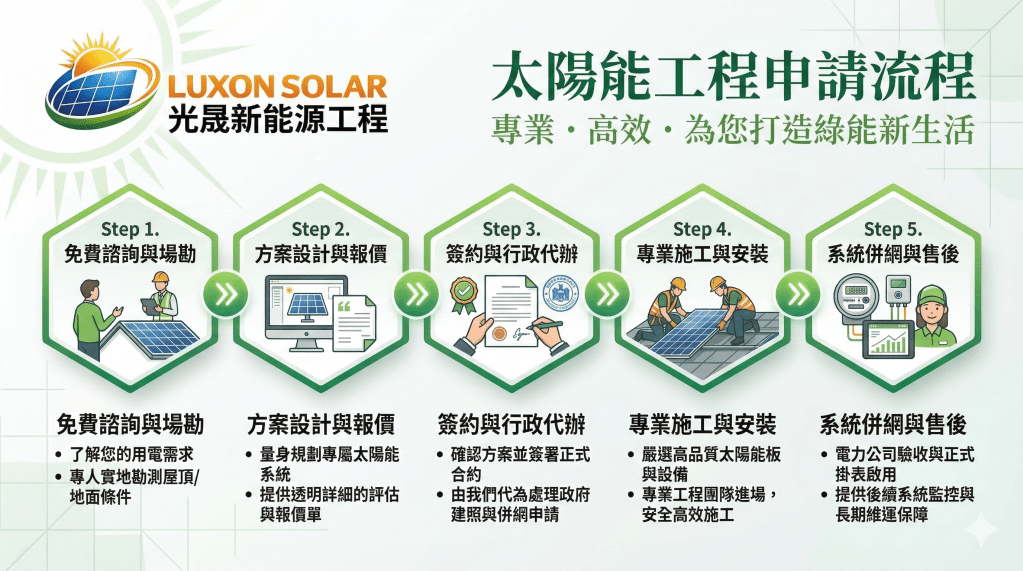 LUXON SOLAR
光晟新能源工程

太陽能工程申請流程
專業・高效・為您打造綠能新生活

Step 1.
免費諮詢與場勘

Step 2.
方案設計與報價

Step 3.
簽約與行政代辦

Step 4.
專業施工與安裝

Step 5.
系統併網與售後

免費諮詢與場勘
• 了解您的用電需求
• 專人實地勘測屋頂/地面條件

方案設計與報價
• 量身規劃專屬太陽能系統
• 提供透明詳細的評估與報價單

簽約與行政代辦
• 確認方案並簽署正式合約
• 由我們代為處理政府建照與併網申請

專業施工與安裝
• 嚴選高品質太陽能板與設備
• 專業工程團隊進場，安全高效施工

系統併網與售後
• 電力公司驗收與正式掛表啟用
• 提供後續系統監控與長期維運保障